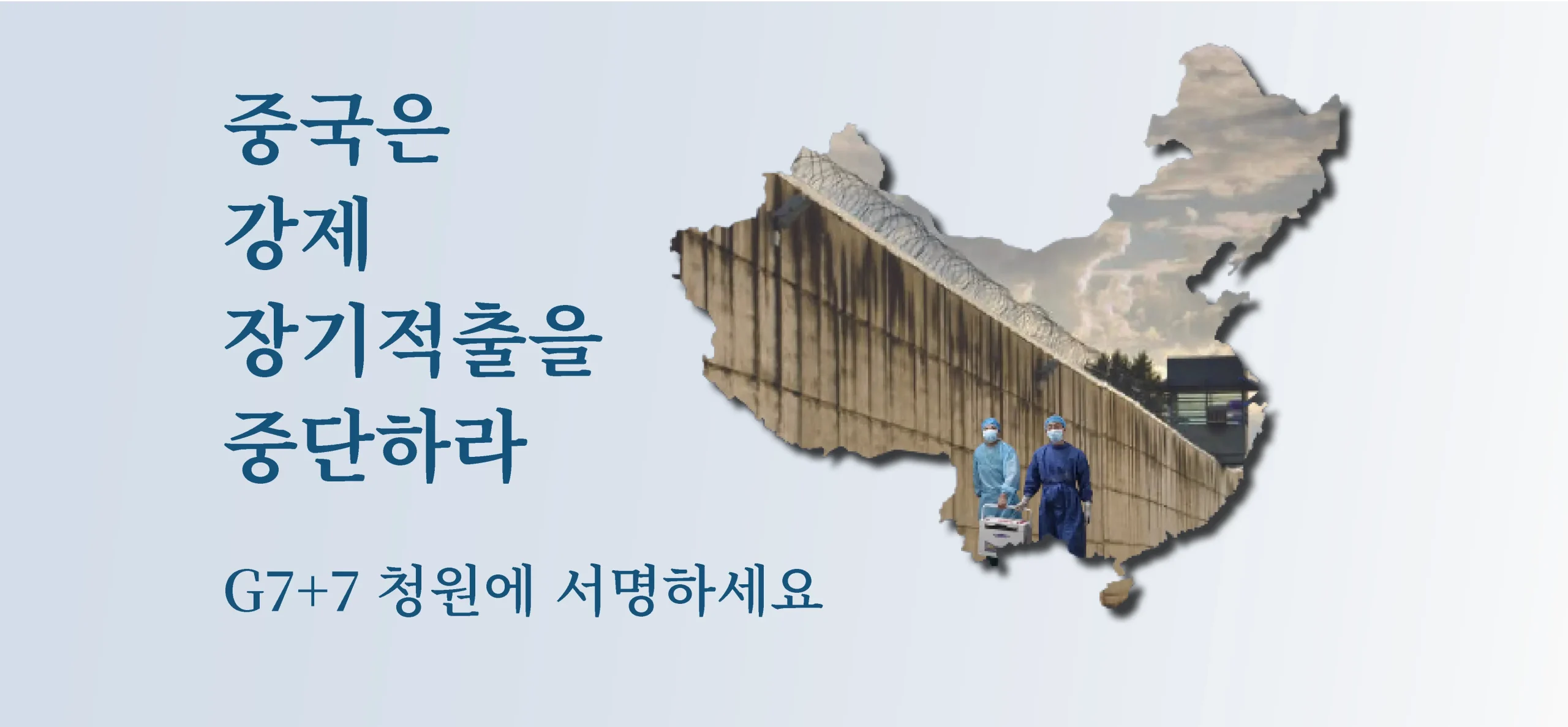 중국은
강제
장기적출을
중단하라

G7+7 청원에 서명하세요